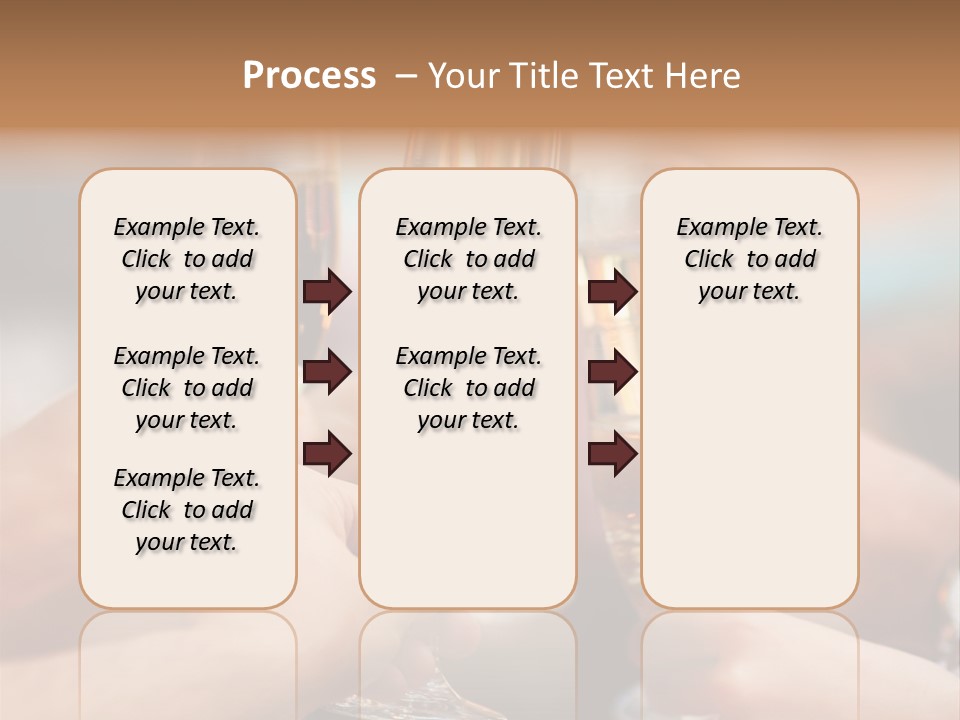 Process – Your Title Text Here

Example Text. Click to add your text.

Example Text. Click to add your text.

Example Text. Click to add your text.

Example Text. Click to add your text.

Example Text. Click to add your text.

Example Text. Click to add your text.